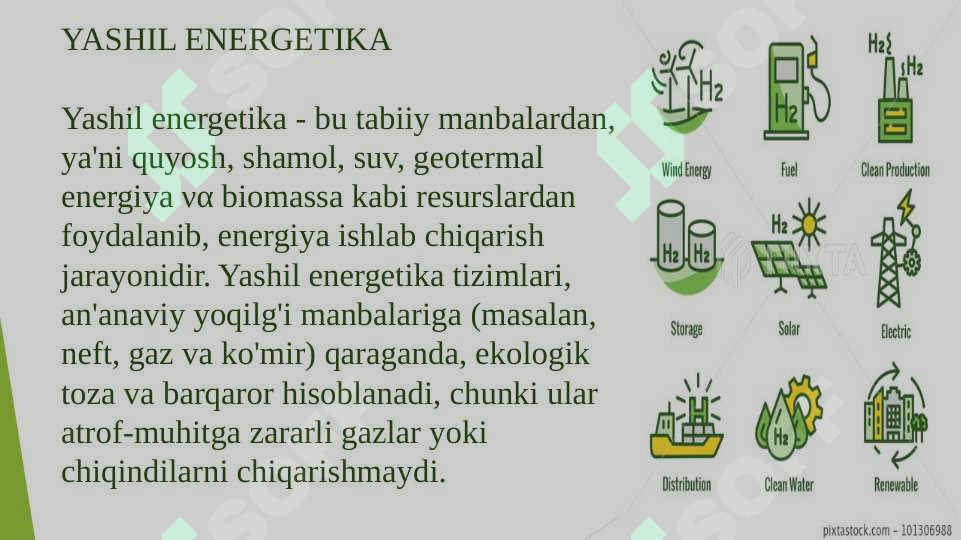 YASHIL ENERGETIKA

Yashil energetika - bu tabiiy manbalardan, ya'ni quyosh, shamol, suv, geotermal energiya vα biomassa kabi resurslardan foydalanib, energiya ishlab chiqarish jarayonidir. Yashil energetika tizimlari, an'anaviy yoqilg'i manbalariga (masalan, neft, gaz va ko'mir) qaraganda, ekologik toza va barqaror hisoblanadi, chunki ular atrof-muhitga zararli gazlar yoki chiqindilarni chiqarishmaydi.

$H_2$
Wind Energy
$H_2$
Fuel
$H_2$ $H_2$
Clean Production
$H_2$ $H_2$
Storage
$H_2$
Solar
Electric
Distribution
$H_2$
Clean Water
Renewable

pixtastock.com - 101306988